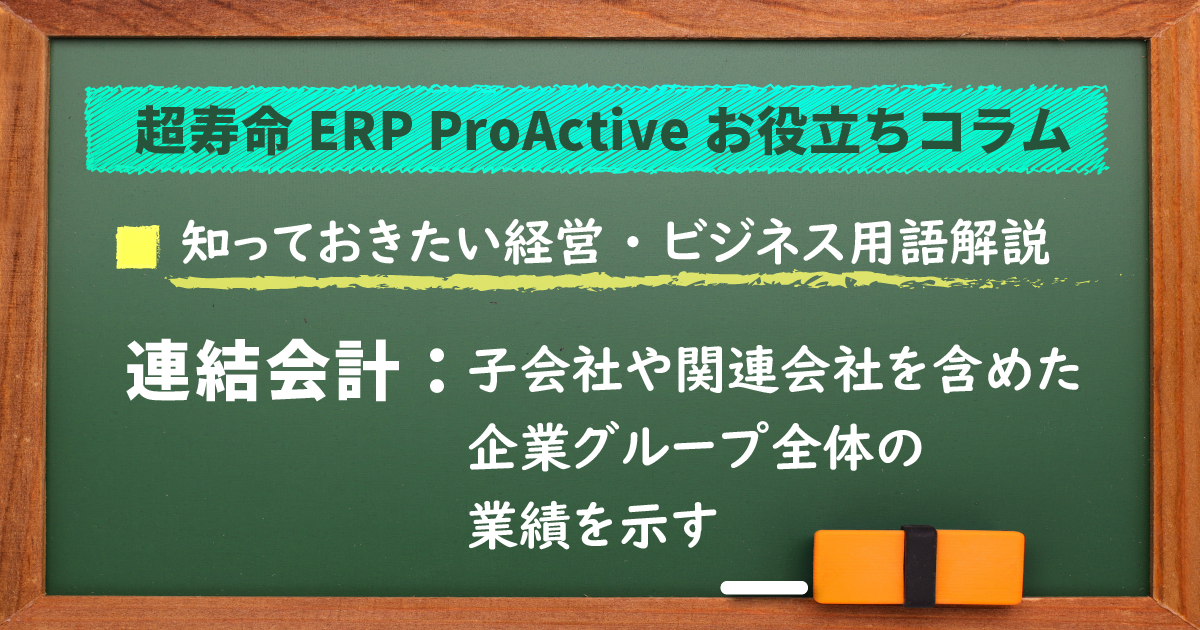 超寿命 ERP ProActive お役立ちコラム

知っておきたい経営・ビジネス用語解説

連結会計：子会社や関連会社を含めた企業グループ全体の業績を示す